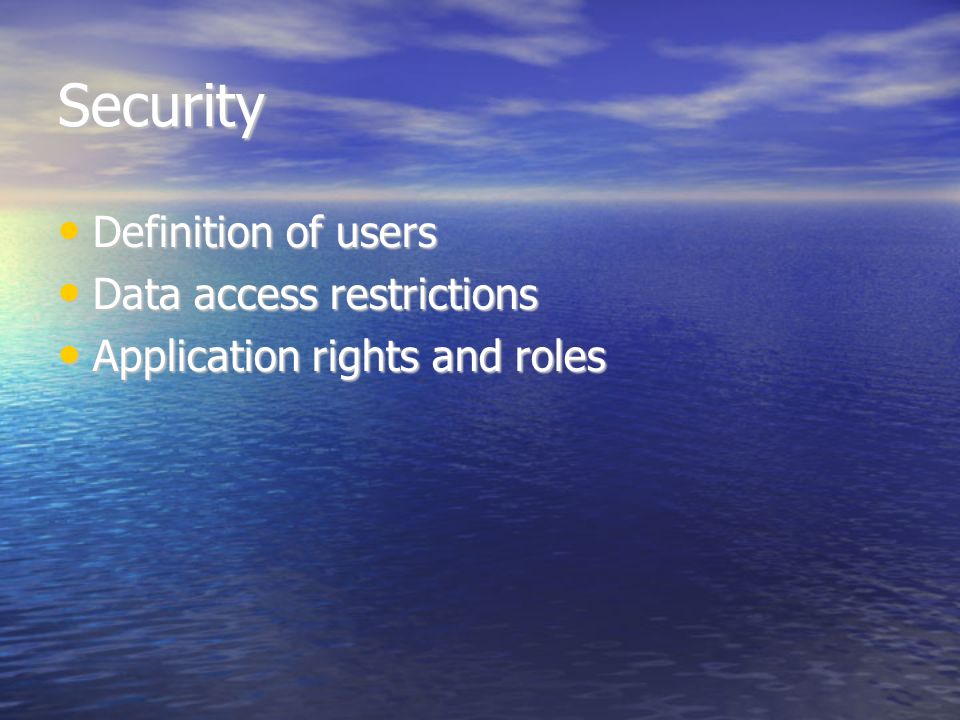 Security

• Definition of users
• Data access restrictions
• Application rights and roles